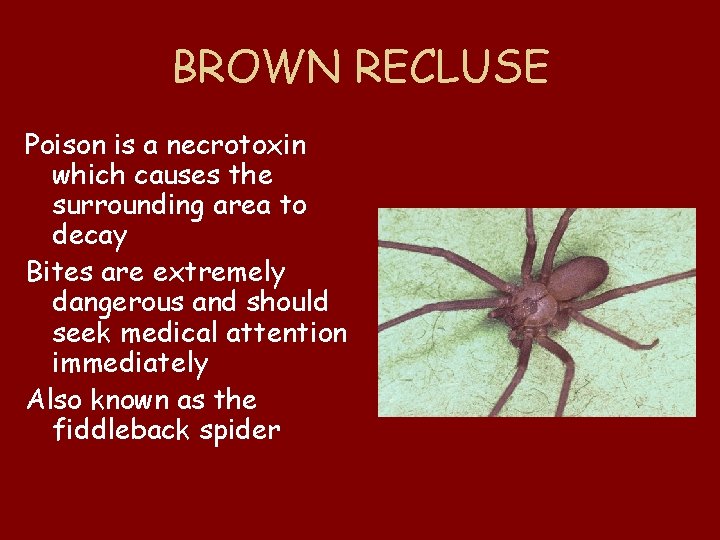 BROWN RECLUSE

Poison is a necrotoxin which causes the surrounding area to decay

Bites are extremely dangerous and should seek medical attention immediately

Also known as the fiddleback spider